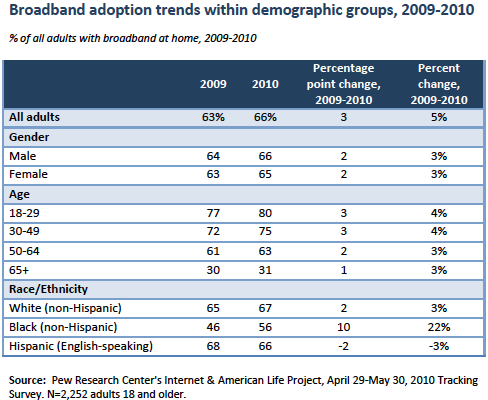 Broadband adoption trends within demographic groups, 2009-2010

% of all adults with broadband at home, 2009-2010

| | 2009 | 2010 | Percentage point change, 2009-2010 | Percent change, 2009-2010 |
|---|---|---|---|---|
| All adults | 63% | 66% | 3 | 5% |
| Gender | | | | |
| Male | 64 | 66 | 2 | 3% |
| Female | 63 | 65 | 2 | 3% |
| Age | | | | |
| 18-29 | 77 | 80 | 3 | 4% |
| 30-49 | 72 | 75 | 3 | 4% |
| 50-64 | 61 | 63 | 2 | 3% |
| 65+ | 30 | 31 | 1 | 3% |
| Race/Ethnicity | | | | |
| White (non-Hispanic) | 65 | 67 | 2 | 3% |
| Black (non-Hispanic) | 46 | 56 | 10 | 22% |
| Hispanic (English-speaking) | 68 | 66 | -2 | -3% |

Source: Pew Research Center's Internet & American Life Project, April 29-May 30, 2010 Tracking Survey. N=2,252 adults 18 and older.